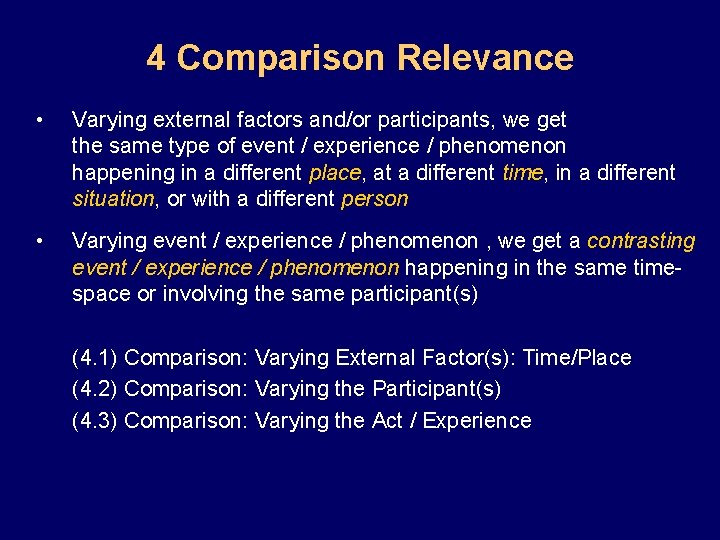 4 Comparison Relevance

• Varying external factors and/or participants, we get the same type of event / experience / phenomenon happening in a different place, at a different time, in a different situation, or with a different person

• Varying event / experience / phenomenon , we get a contrasting event / experience / phenomenon happening in the same time-space or involving the same participant(s)

(4.1) Comparison: Varying External Factor(s): Time/Place
(4.2) Comparison: Varying the Participant(s)
(4.3) Comparison: Varying the Act / Experience